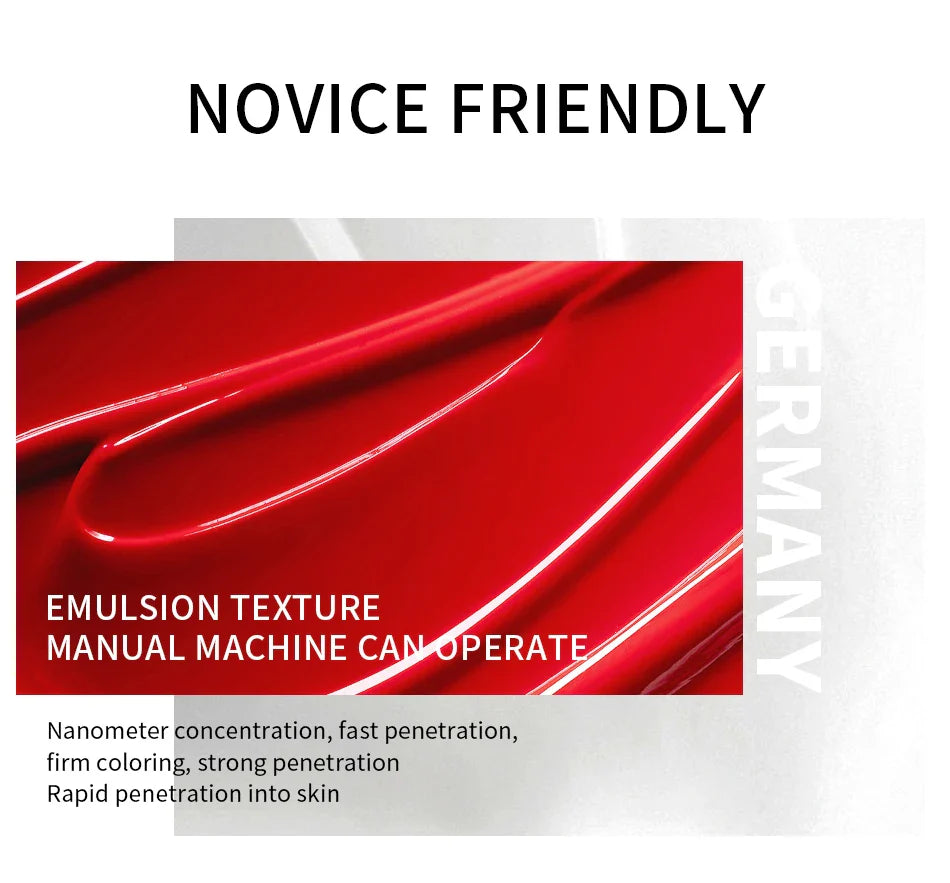 NOVICE FRIENDLY

GERMANY

EMULSION TEXTURE
MANUAL MACHINE CAN OPERATE

Nanometer concentration, fast penetration,
firm coloring, strong penetration
Rapid penetration into skin